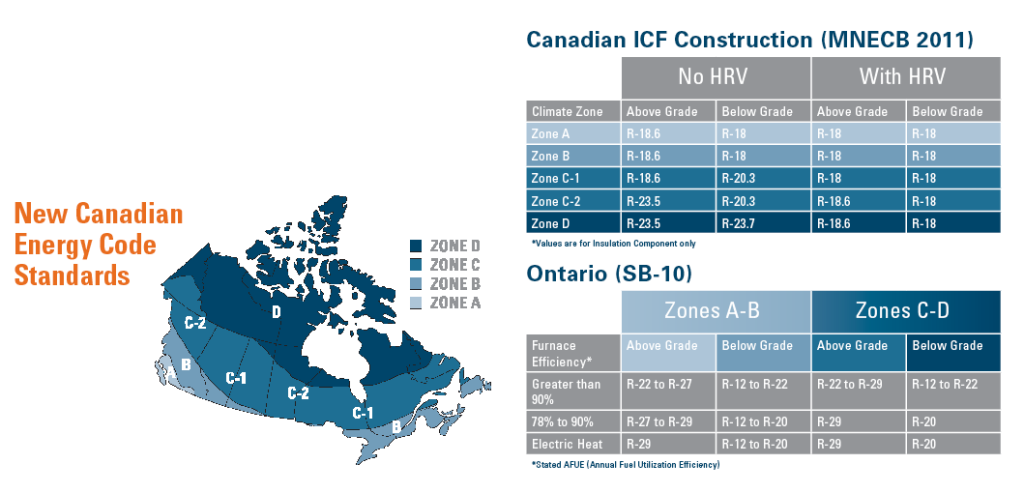 New Canadian Energy Code Standards

ZONE D
ZONE C
ZONE B
ZONE A

C-2
D
B
C-1
C-2
C-1
B

Canadian ICF Construction (MNECB 2011)

| | No HRV | | With HRV | |
|---|---|---|---|---|
| Climate Zone | Above Grade | Below Grade | Above Grade | Below Grade |
| Zone A | R-18.6 | R-18 | R-18 | R-18 |
| Zone B | R-18.6 | R-18 | R-18 | R-18 |
| Zone C-1 | R-18.6 | R-20.3 | R-18 | R-18 |
| Zone C-2 | R-23.5 | R-20.3 | R-18.6 | R-18 |
| Zone D | R-23.5 | R-23.7 | R-18.6 | R-18 |

*Values are for Insulation Component only

Ontario (SB-10)

| | Zones A-B | | Zones C-D | |
|---|---|---|---|---|
| Furnace Efficiency* | Above Grade | Below Grade | Above Grade | Below Grade |
| Greater than 90% | R-22 to R-27 | R-12 to R-22 | R-22 to R-29 | R-12 to R-22 |
| 78% to 90% | R-27 to R-29 | R-12 to R-20 | R-29 | R-20 |
| Electric Heat | R-29 | R-12 to R-20 | R-29 | R-20 |

*Stated AFUE (Annual Fuel Utilization Efficiency)